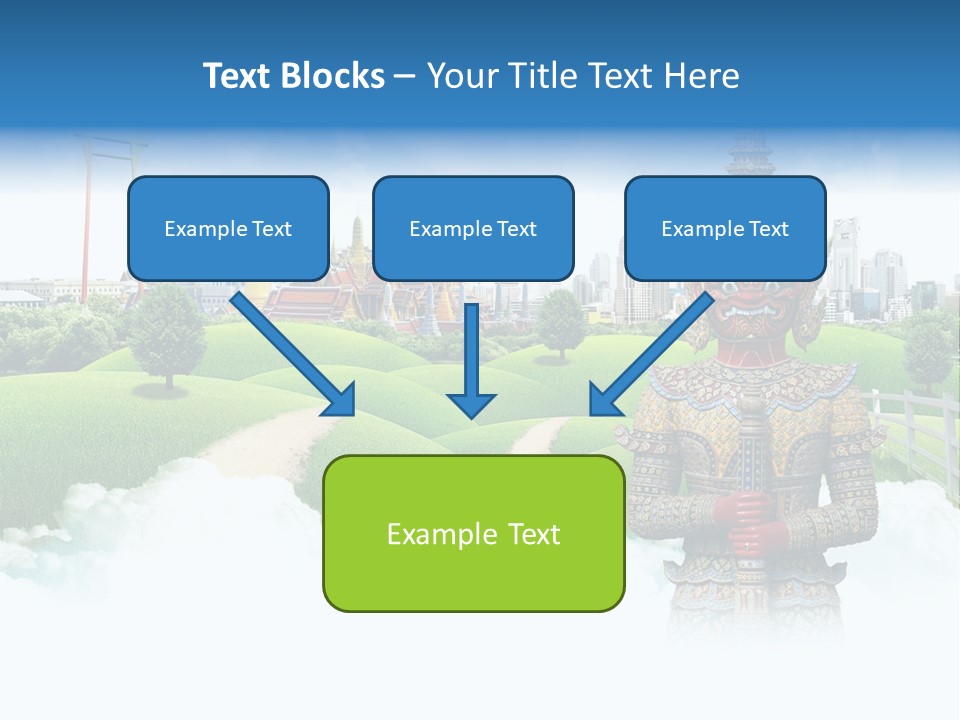 Text Blocks – Your Title Text Here

Example Text

Example Text

Example Text

Example Text